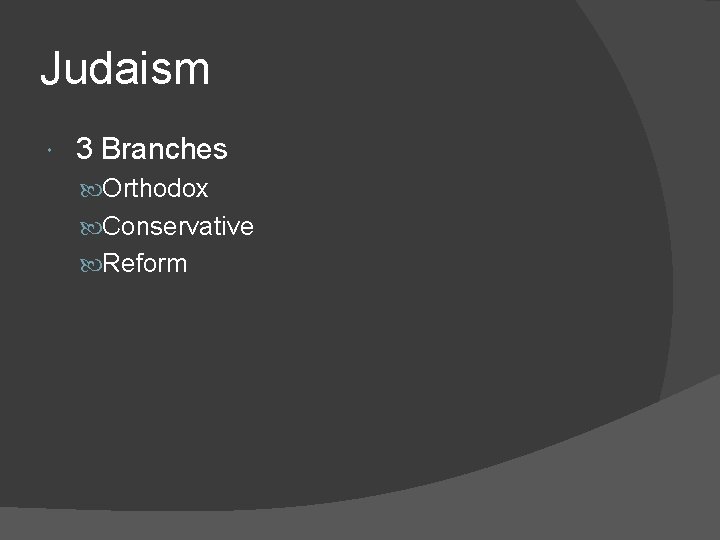 Judaism

3 Branches

Orthodox

Conservative

Reform